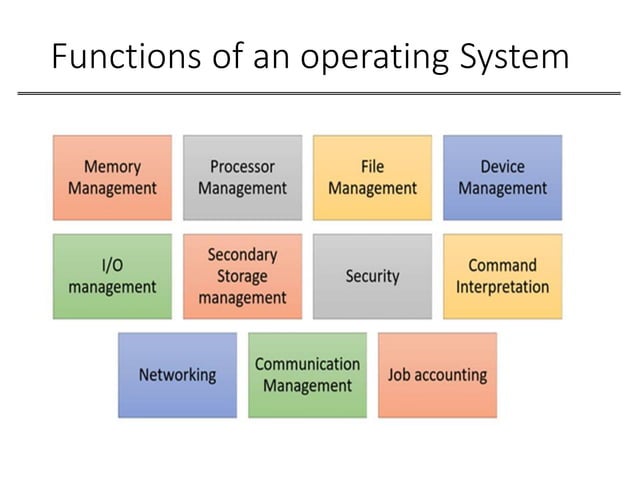 Functions of an operating System

Memory Management

Processor Management

File Management

Device Management

I/O management

Secondary Storage management

Security

Command Interpretation

Networking

Communication Management

Job accounting